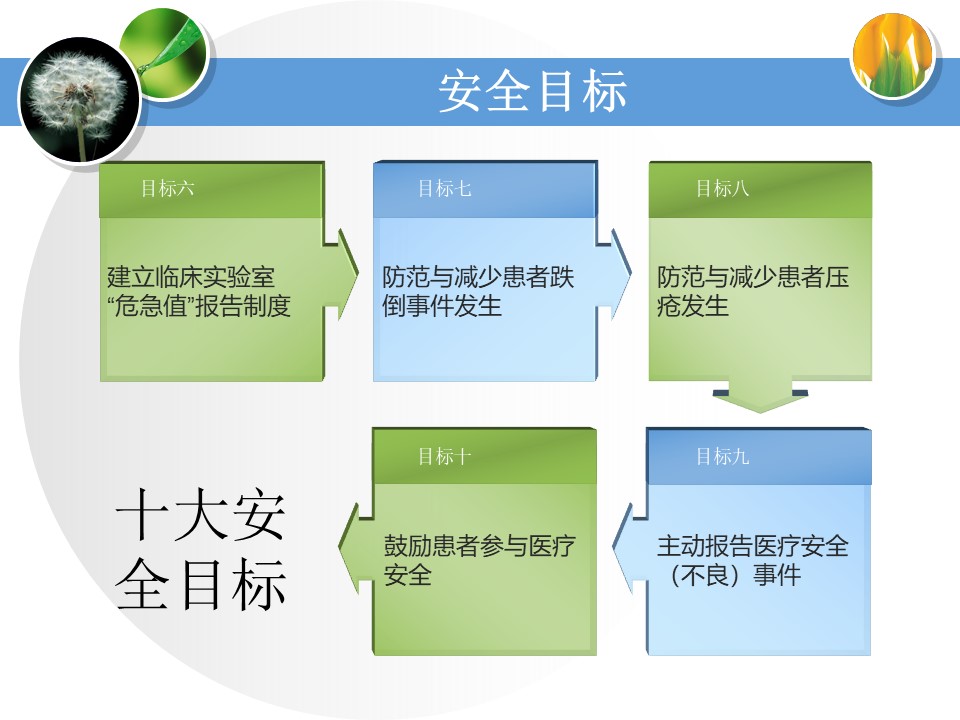 安全目标

目标六

建立临床实验室“危急值”报告制度

目标七

防范与减少患者跌倒事件发生

目标八

防范与减少患者压疮发生

目标九

主动报告医疗安全（不良）事件

目标十

鼓励患者参与医疗安全

十大安全目标